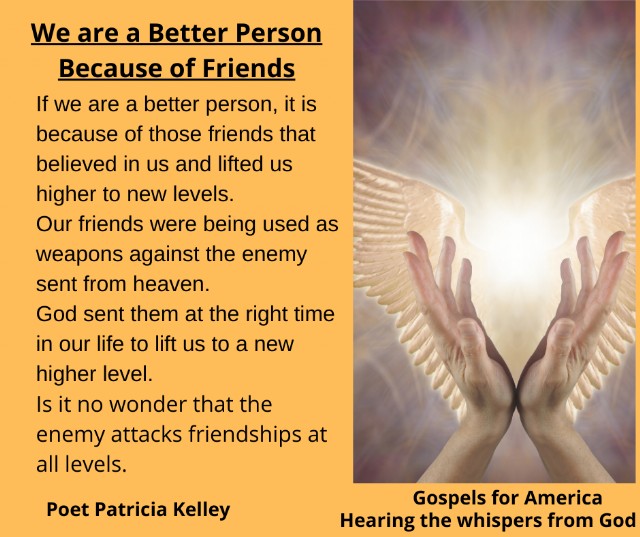 We are a Better Person Because of Friends

If we are a better person, it is because of those friends that believed in us and lifted us higher to new levels.
Our friends were being used as weapons against the enemy sent from heaven.
God sent them at the right time in our life to lift us to a new higher level.
Is it no wonder that the enemy attacks friendships at all levels.

Poet Patricia Kelley

Gospels for America
Hearing the whispers from God